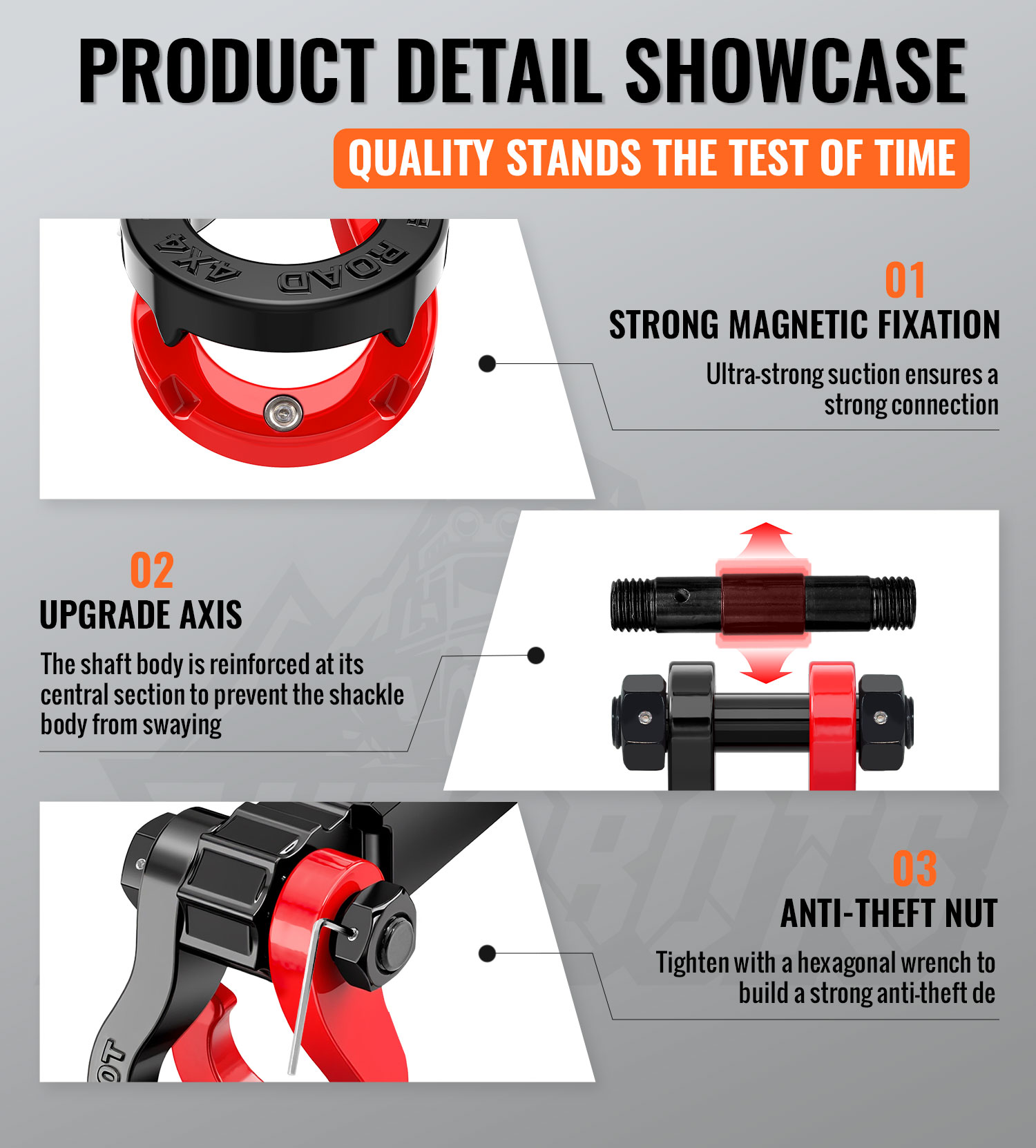 PRODUCT DETAIL SHOWCASE

QUALITY STANDS THE TEST OF TIME

ROAD 4X4

01
STRONG MAGNETIC FIXATION
Ultra-strong suction ensures a strong connection

02
UPGRADE AXIS
The shaft body is reinforced at its central section to prevent the shackle body from swaying

03
ANTI-THEFT NUT
Tighten with a hexagonal wrench to build a strong anti-theft de